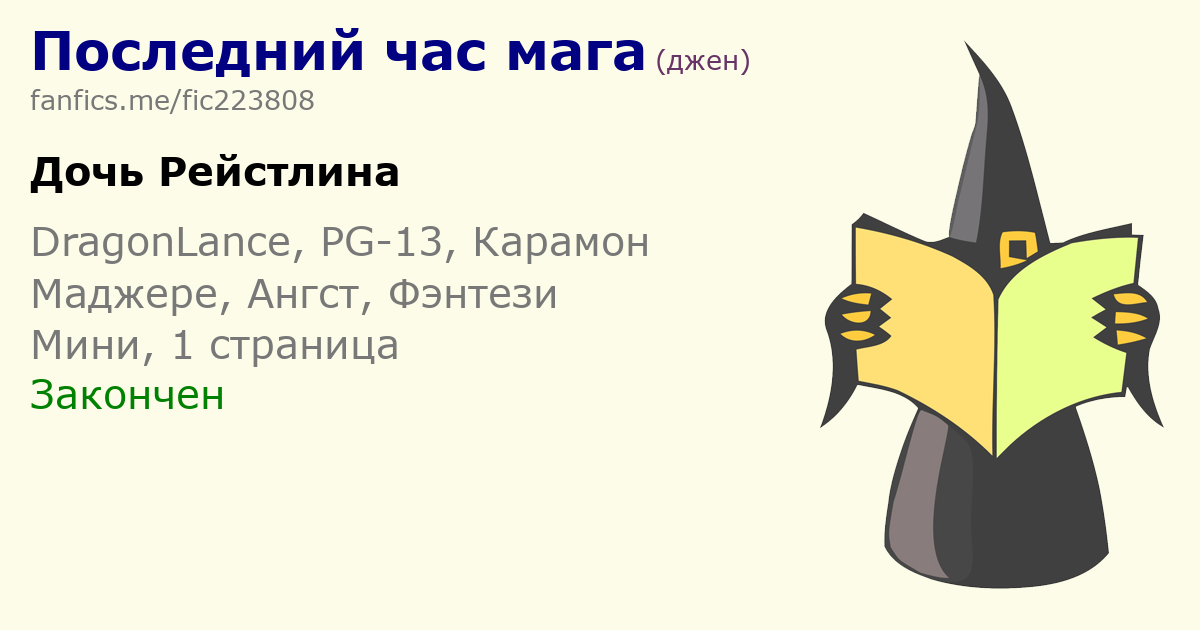 Последний час мага (джен)
fanfics.me/fic223808

Дочь Рейстлина

DragonLance, PG-13, Карамон Маджере, Ангст, Фэнтези
Мини, 1 страница
Закончен